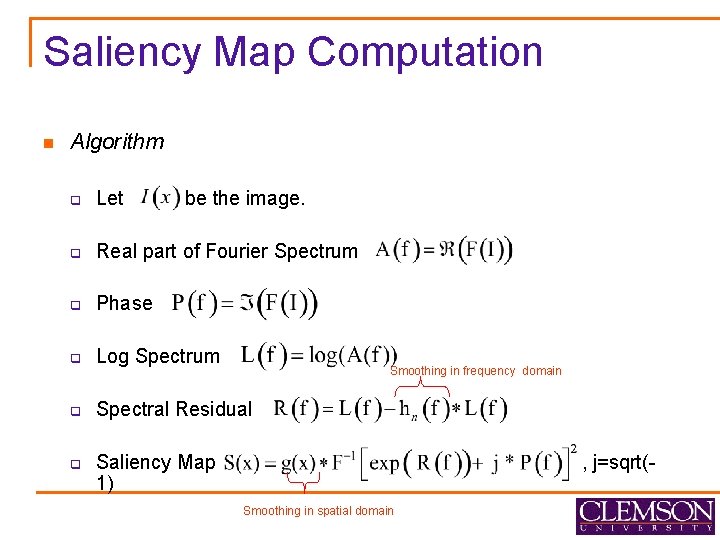 Saliency Map Computation

Algorithm

Let $I(x)$ be the image.

Real part of Fourier Spectrum $A(f) = \Re(F(I))$

Phase $P(f) = \Im(F(I))$

Log Spectrum $L(f) = \log(A(f))$

Smoothing in frequency domain

Spectral Residual $R(f) = L(f) - h_n(f) * L(f)$

Saliency Map $S(x) = g(x) * F^{-1}\left[\exp(R(f)) + j * P(f)\right]^2$, j=sqrt(-1)

Smoothing in spatial domain

CLEMSON UNIVERSITY